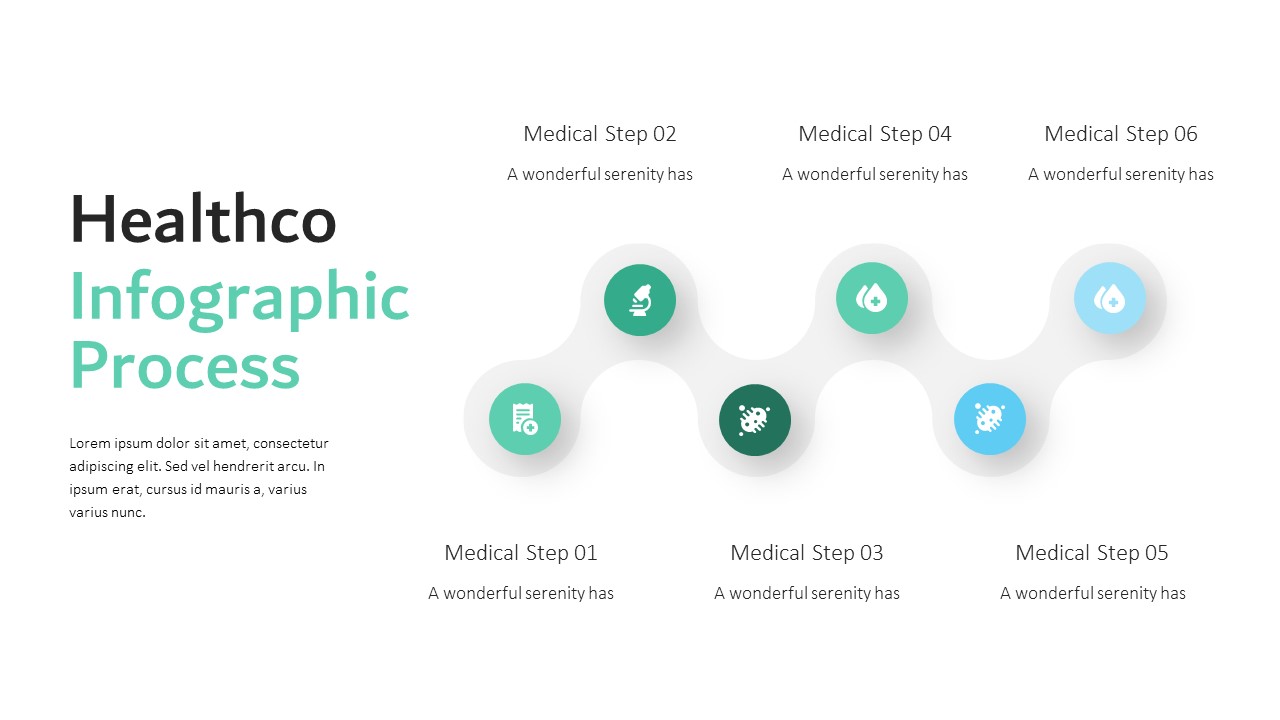 Healthco
Infographic
Process

Lorem ipsum dolor sit amet, consectetur adipiscing elit. Sed vel hendrerit arcu. In ipsum erat, cursus id mauris a, varius varius nunc.

Medical Step 02

A wonderful serenity has

Medical Step 04

A wonderful serenity has

Medical Step 06

A wonderful serenity has

Medical Step 01

A wonderful serenity has

Medical Step 03

A wonderful serenity has

Medical Step 05

A wonderful serenity has